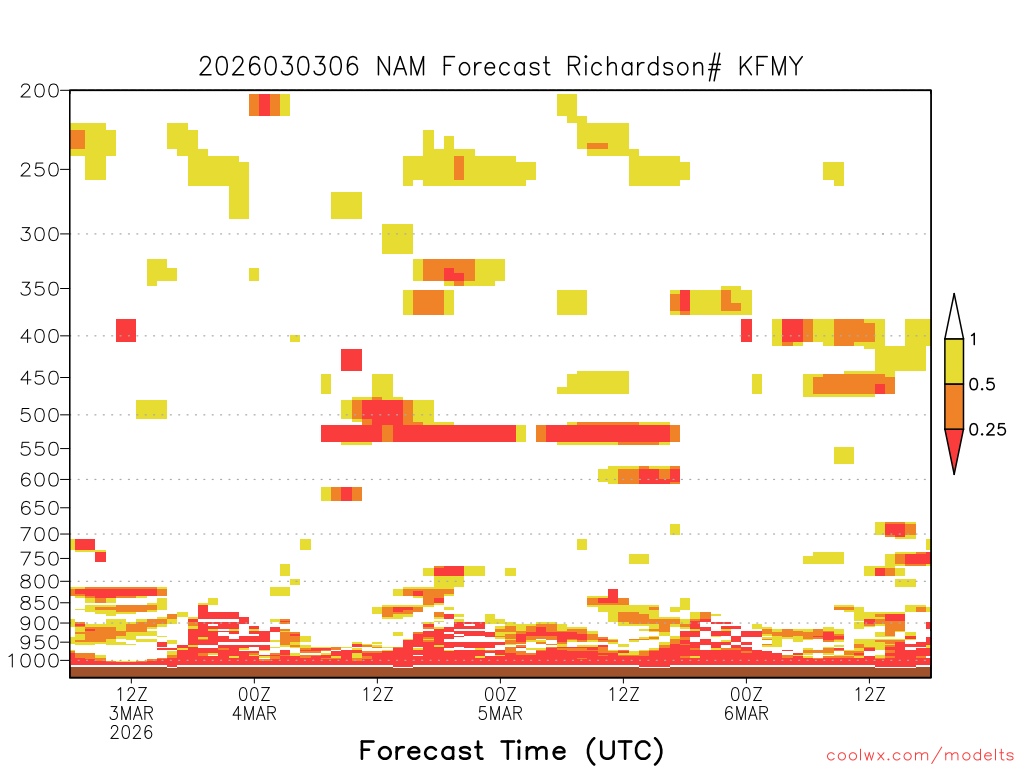 2026030306 NAM Forecast Richardson# KFMY

200
250
300
350
400
450
500
550
600
650
700
750
800
850
900
950
1000

1
0.5
0.25

12Z
3MAR
2026
00Z
4MAR
12Z
00Z
5MAR
12Z
00Z
6MAR
12Z

Forecast Time (UTC)

coolwx.com/modelts